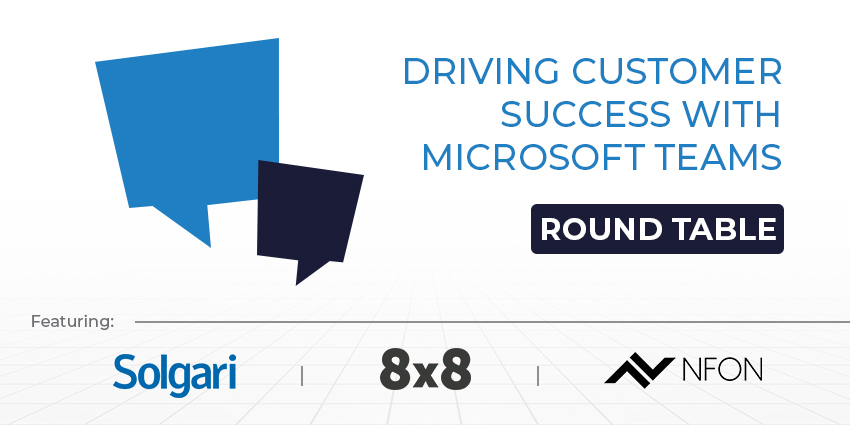 DRIVING CUSTOMER SUCCESS WITH MICROSOFT TEAMS

ROUND TABLE

Featuring:

Solgari | 8x8 | NFON